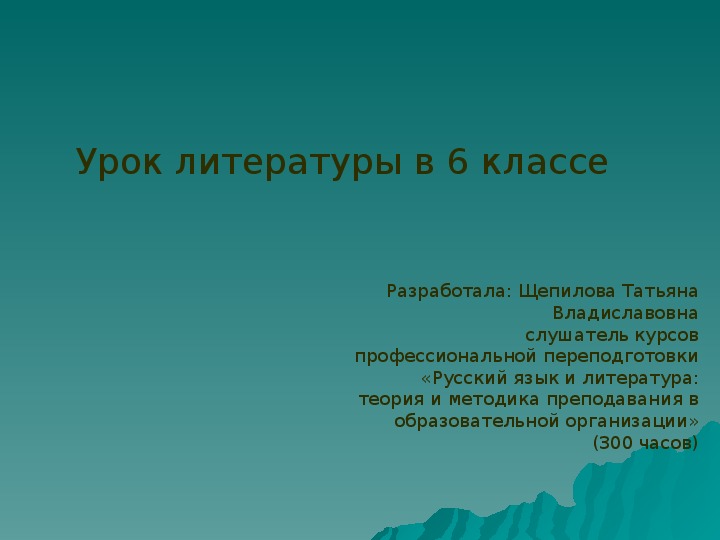 Урок литературы в 6 классе

Разработала: Щепилова Татьяна Владиславовна слушатель курсов профессиональной переподготовки «Русский язык и литература: теория и методика преподавания в образовательной организации» (300 часов)